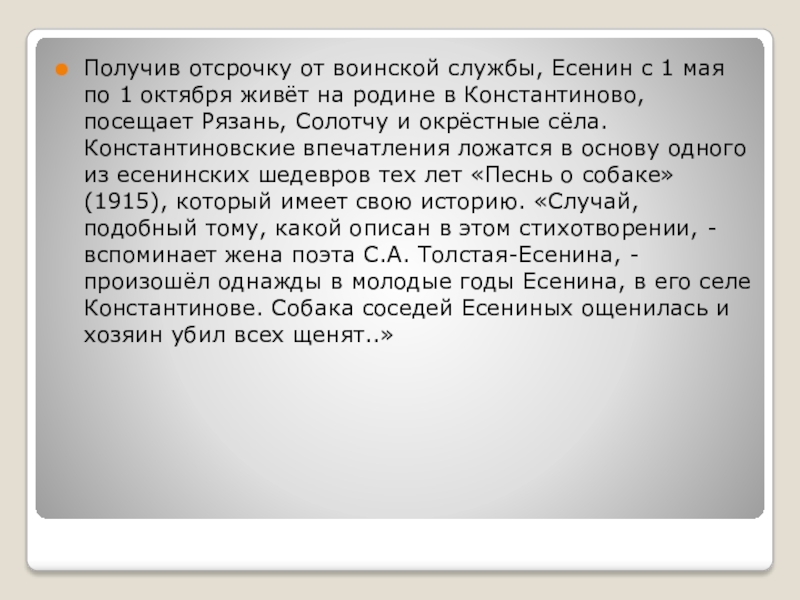 Получив отсрочку от воинской службы, Есенин с 1 мая по 1 октября живёт на родине в Константиново, посещает Рязань, Солотчу и окрёстные сёла. Константиновские впечатления ложатся в основу одного из есенинских шедевров тех лет «Песнь о собаке» (1915), который имеет свою историю. «Случай, подобный тому, какой описан в этом стихотворении, - вспоминает жена поэта С.А. Толстая-Есенина, - произошёл однажды в молодые годы Есенина, в его селе Константинове. Собака соседей Есениных ощенилась и хозяин убил всех щенят..»